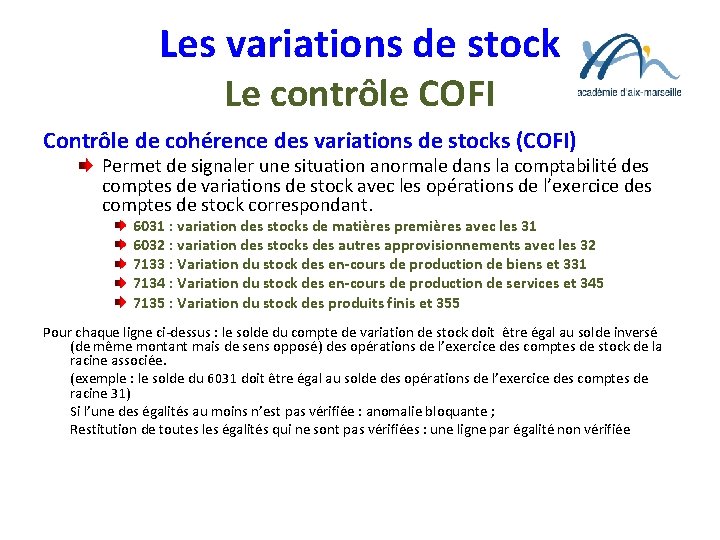 Les variations de stock
Le contrôle COFI

académie d'aix-marseille

Contrôle de cohérence des variations de stocks (COFI)

Permet de signaler une situation anormale dans la comptabilité des comptes de variations de stock avec les opérations de l'exercice des comptes de stock correspondant.

6031 : variation des stocks de matières premières avec les 31
6032 : variation des stocks des autres approvisionnements avec les 32
7133 : Variation du stock des en-cours de production de biens et 331
7134 : Variation du stock des en-cours de production de services et 345
7135 : Variation du stock des produits finis et 355

Pour chaque ligne ci-dessus : le solde du compte de variation de stock doit être égal au solde inversé (de même montant mais de sens opposé) des opérations de l'exercice des comptes de stock de la racine associée.

(exemple : le solde du 6031 doit être égal au solde des opérations de l'exercice des comptes de racine 31)

Si l'une des égalités au moins n'est pas vérifiée : anomalie bloquante ;

Restitution de toutes les égalités qui ne sont pas vérifiées : une ligne par égalité non vérifiée